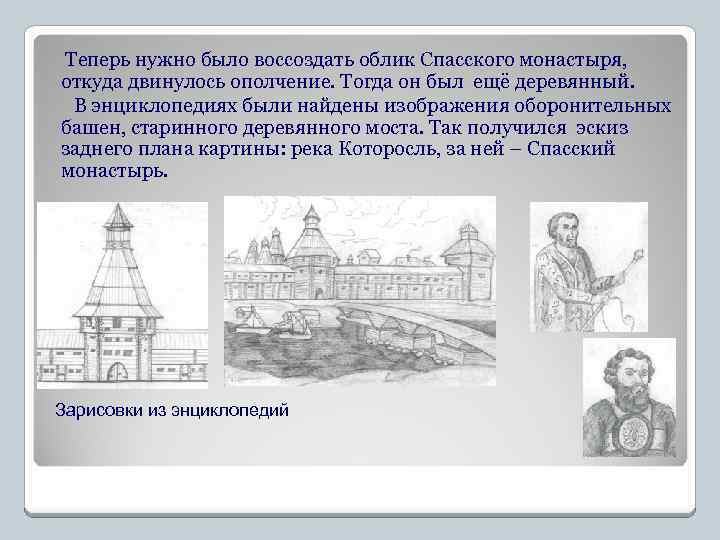 Теперь нужно было воссоздать облик Спасского монастыря, откуда двинулось ополчение. Тогда он был ещё деревянный.

В энциклопедиях были найдены изображения оборонительных башен, старинного деревянного моста. Так получился эскиз заднего плана картины: река Которосль, за ней – Спасский монастырь.

Зарисовки из энциклопедий